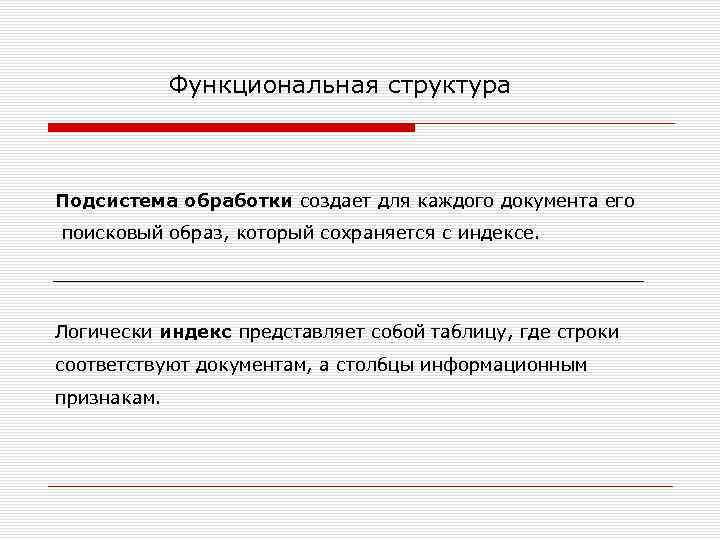 Функциональная структура

Подсистема обработки создает для каждого документа его поисковый образ, который сохраняется с индексе.

Логически индекс представляет собой таблицу, где строки соответствуют документам, а столбцы информационным признакам.